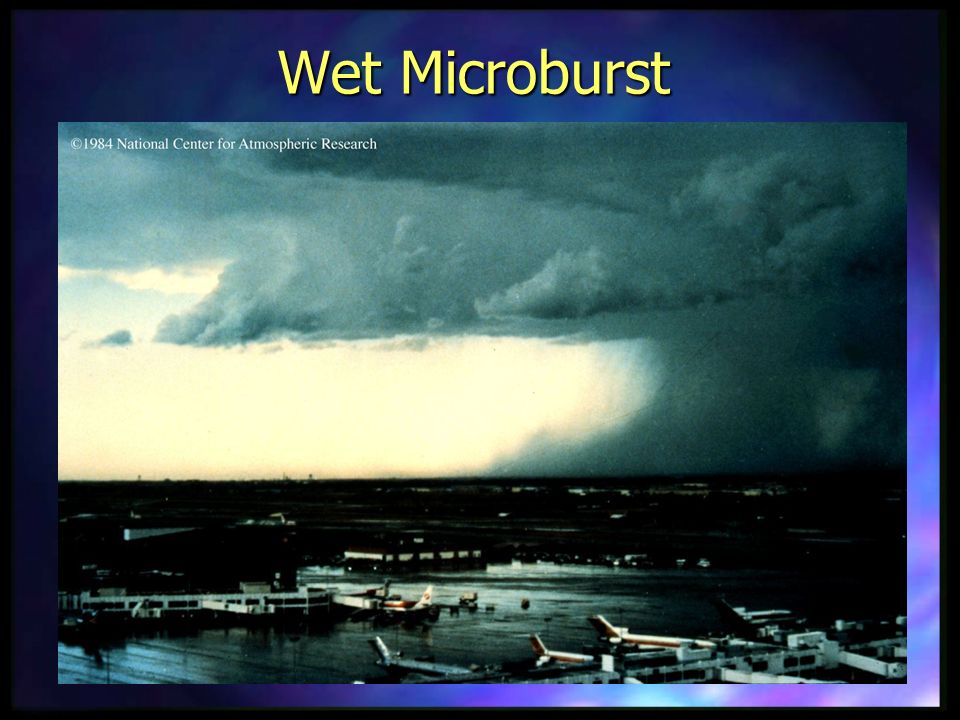 Wet Microburst

©1984 National Center for Atmospheric Research